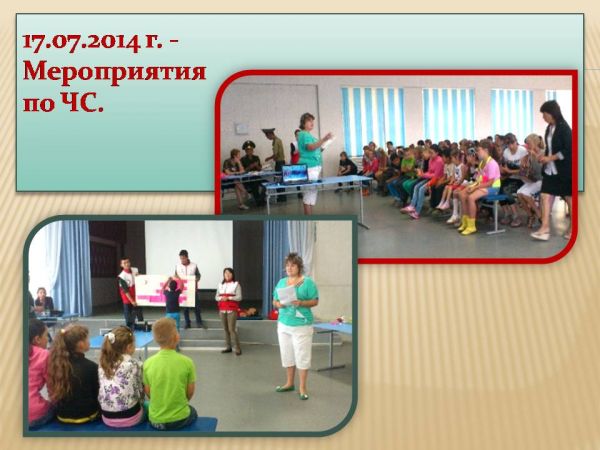 17.07.2014 г. - Мероприятия по ЧС.